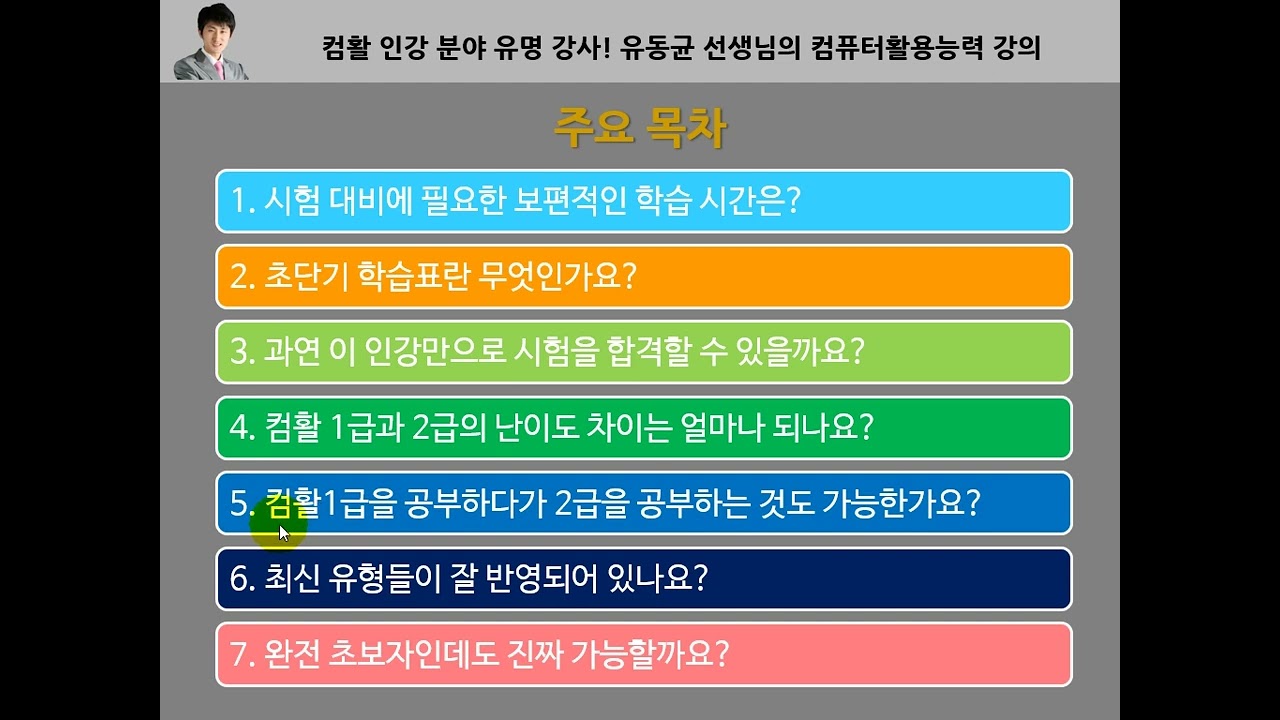 컴활 인강 분야 유명 강사! 유동균 선생님의 컴퓨터활용능력 강의

주요 목차

1. 시험 대비에 필요한 보편적인 학습 시간은?

2. 초단기 학습표란 무엇인가요?

3. 과연 이 인강만으로 시험을 합격할 수 있을까요?

4. 컴활 1급과 2급의 난이도 차이는 얼마나 되나요?

5. 컴활1급을 공부하다가 2급을 공부하는 것도 가능한가요?

6. 최신 유형들이 잘 반영되어 있나요?

7. 완전 초보자인데도 진짜 가능할까요?